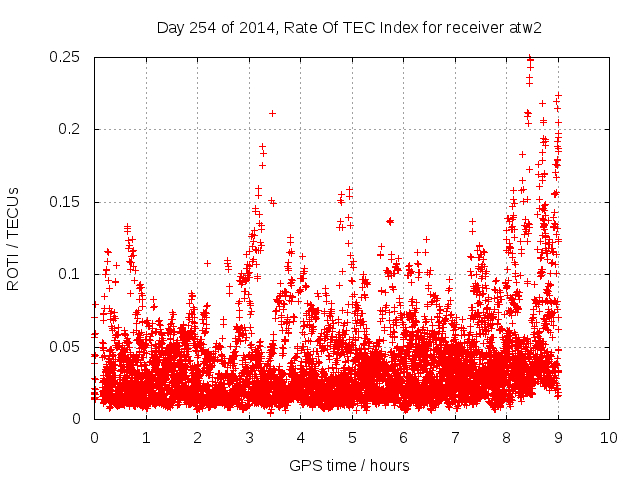 Day 254 of 2014, Rate Of TEC Index for receiver atw2

ROTI / TECUs

0.25
0.2
0.15
0.1
0.05
0

0 1 2 3 4 5 6 7 8 9 10

GPS time / hours